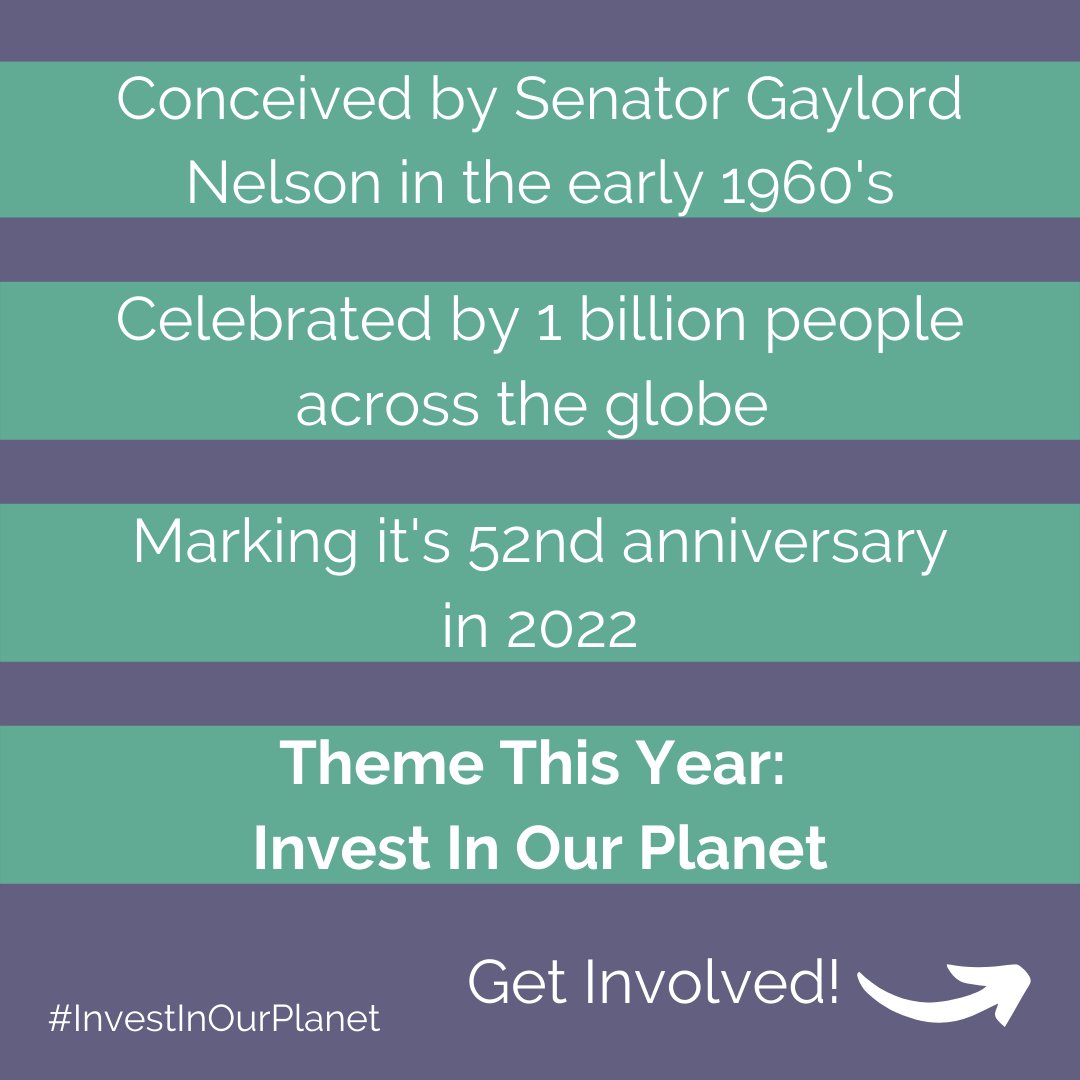 Conceived by Senator Gaylord Nelson in the early 1960's

Celebrated by 1 billion people across the globe

Marking it's 52nd anniversary in 2022

Theme This Year:
Invest In Our Planet

Get Involved!

#InvestInOurPlanet